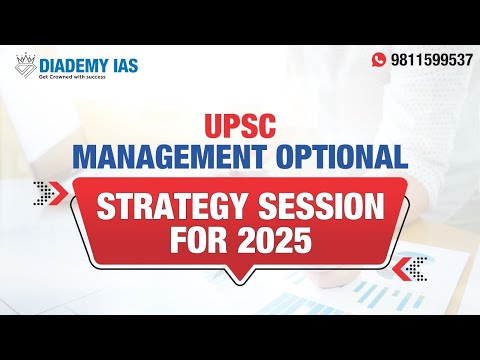 DIADEMY IAS
Get Crowned with success

9811599537

UPSC
MANAGEMENT OPTIONAL

STRATEGY SESSION
FOR 2025